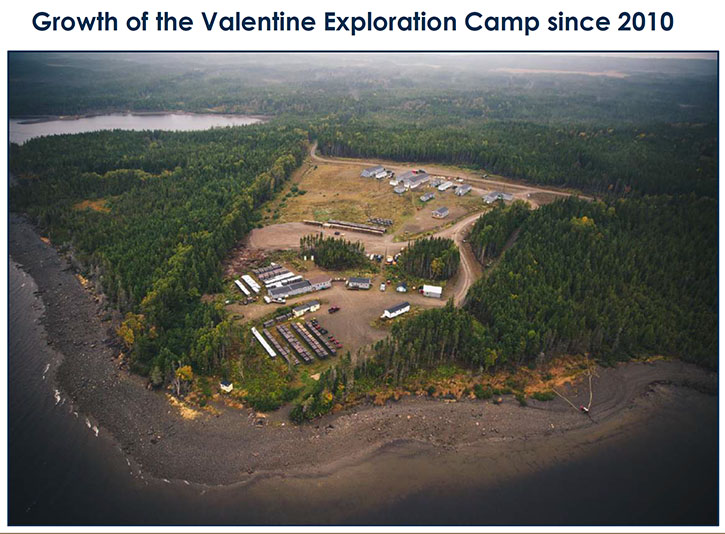 Growth of the Valentine Exploration Camp since 2010